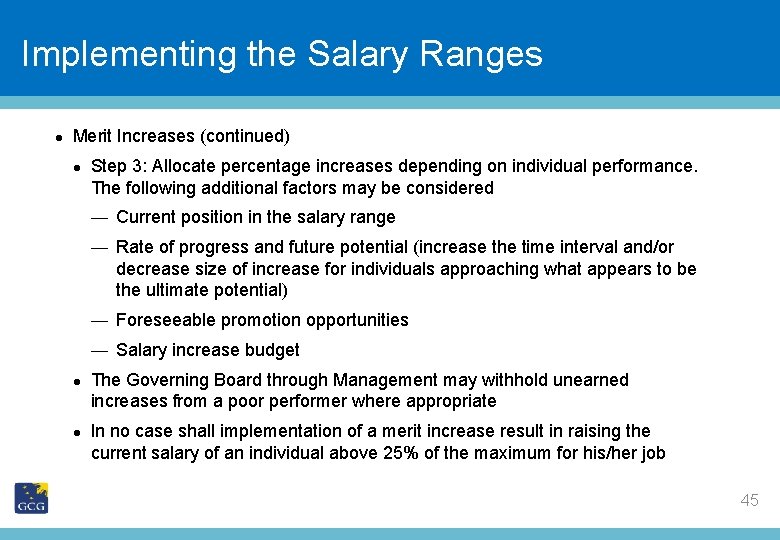 Implementing the Salary Ranges

● Merit Increases (continued)

● Step 3: Allocate percentage increases depending on individual performance. The following additional factors may be considered

— Current position in the salary range

— Rate of progress and future potential (increase the time interval and/or decrease size of increase for individuals approaching what appears to be the ultimate potential)

— Foreseeable promotion opportunities

— Salary increase budget

● The Governing Board through Management may withhold unearned increases from a poor performer where appropriate

● In no case shall implementation of a merit increase result in raising the current salary of an individual above 25% of the maximum for his/her job

GCG

45